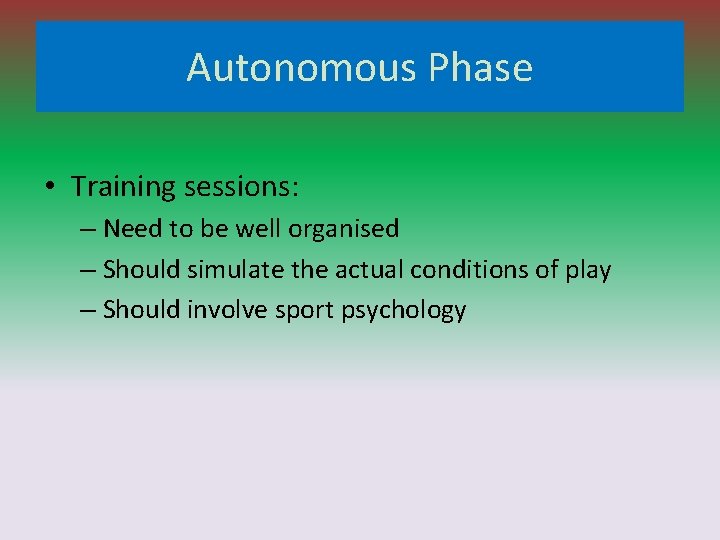 Autonomous Phase

• Training sessions:
– Need to be well organised
– Should simulate the actual conditions of play
– Should involve sport psychology